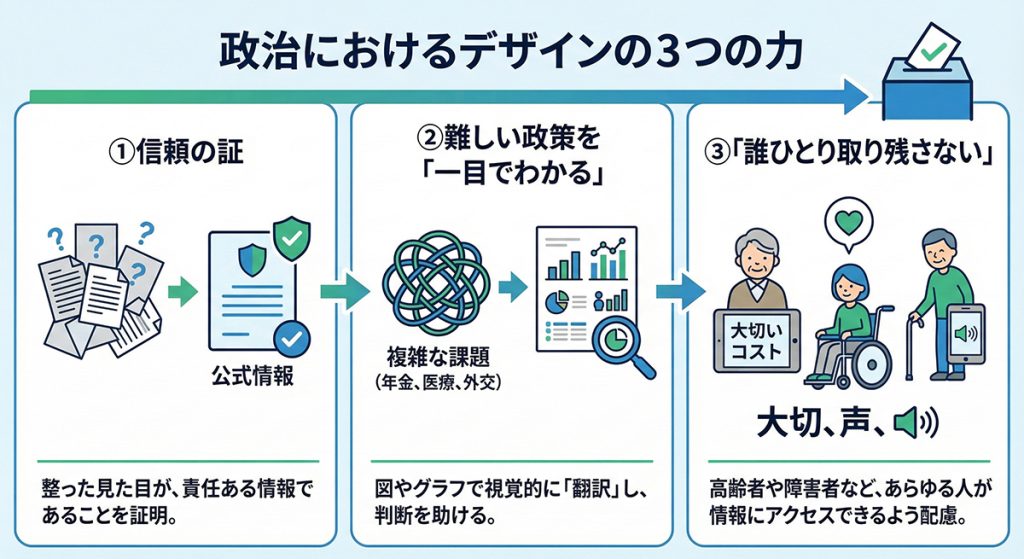 政治におけるデザインの3つの力

①信頼の証

公式情報

整った見た目が、責任ある情報であることを証明。

②難しい政策を「一目でわかる」

複雑な課題
(年金、医療、外交)

図やグラフで視覚的に「翻訳」し、判断を助ける。

③「誰ひとり取り残さない」

大切い
コスト

大切、声、

高齢者や障害者など、あらゆる人が情報にアクセスできるよう配慮。